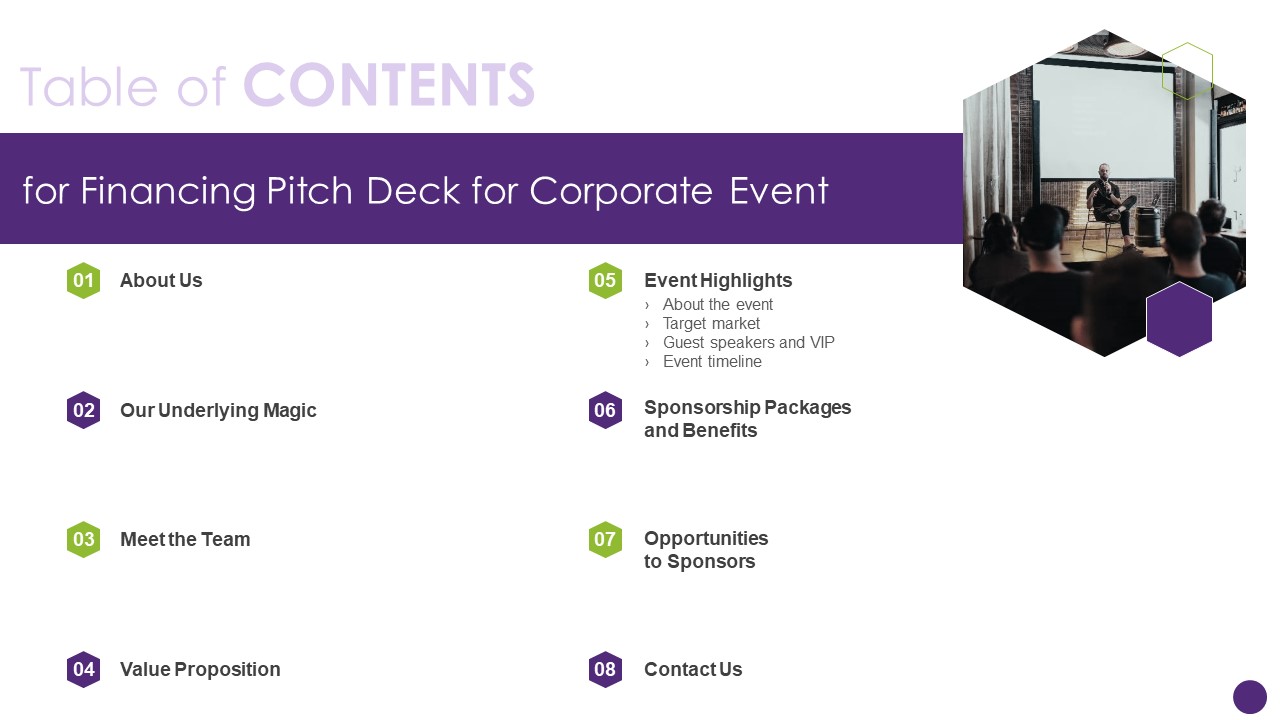 Table of CONTENTS

for Financing Pitch Deck for Corporate Event

01 About Us

02 Our Underlying Magic

03 Meet the Team

04 Value Proposition

05 Event Highlights
› About the event
› Target market
› Guest speakers and VIP
› Event timeline

06 Sponsorship Packages and Benefits

07 Opportunities to Sponsors

08 Contact Us